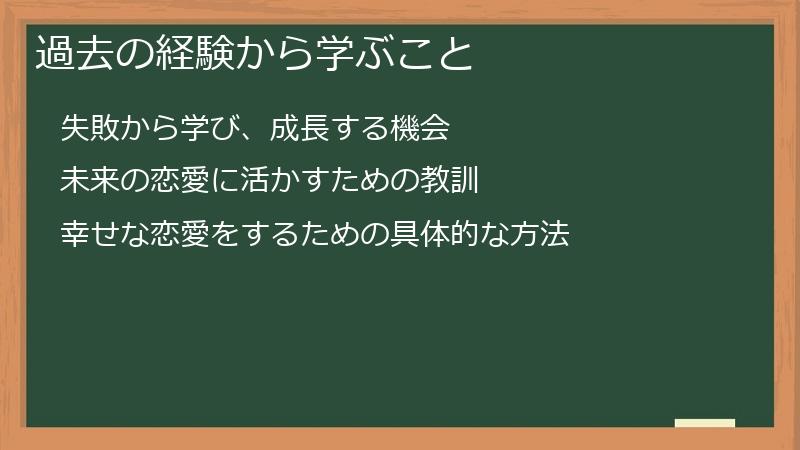 過去の経験から学ぶこと

失敗から学び、成長する機会

未来の恋愛に活かすための教訓

幸せな恋愛をするための具体的な方法